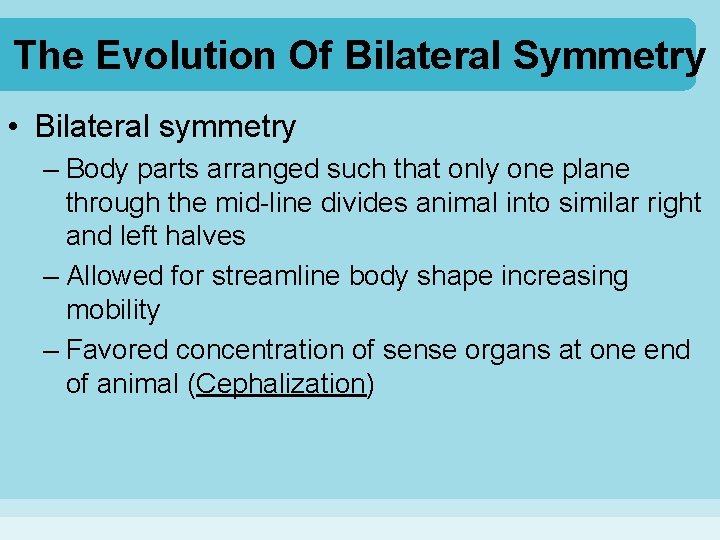 The Evolution Of Bilateral Symmetry

• Bilateral symmetry

– Body parts arranged such that only one plane through the mid-line divides animal into similar right and left halves

– Allowed for streamline body shape increasing mobility

– Favored concentration of sense organs at one end of animal (Cephalization)